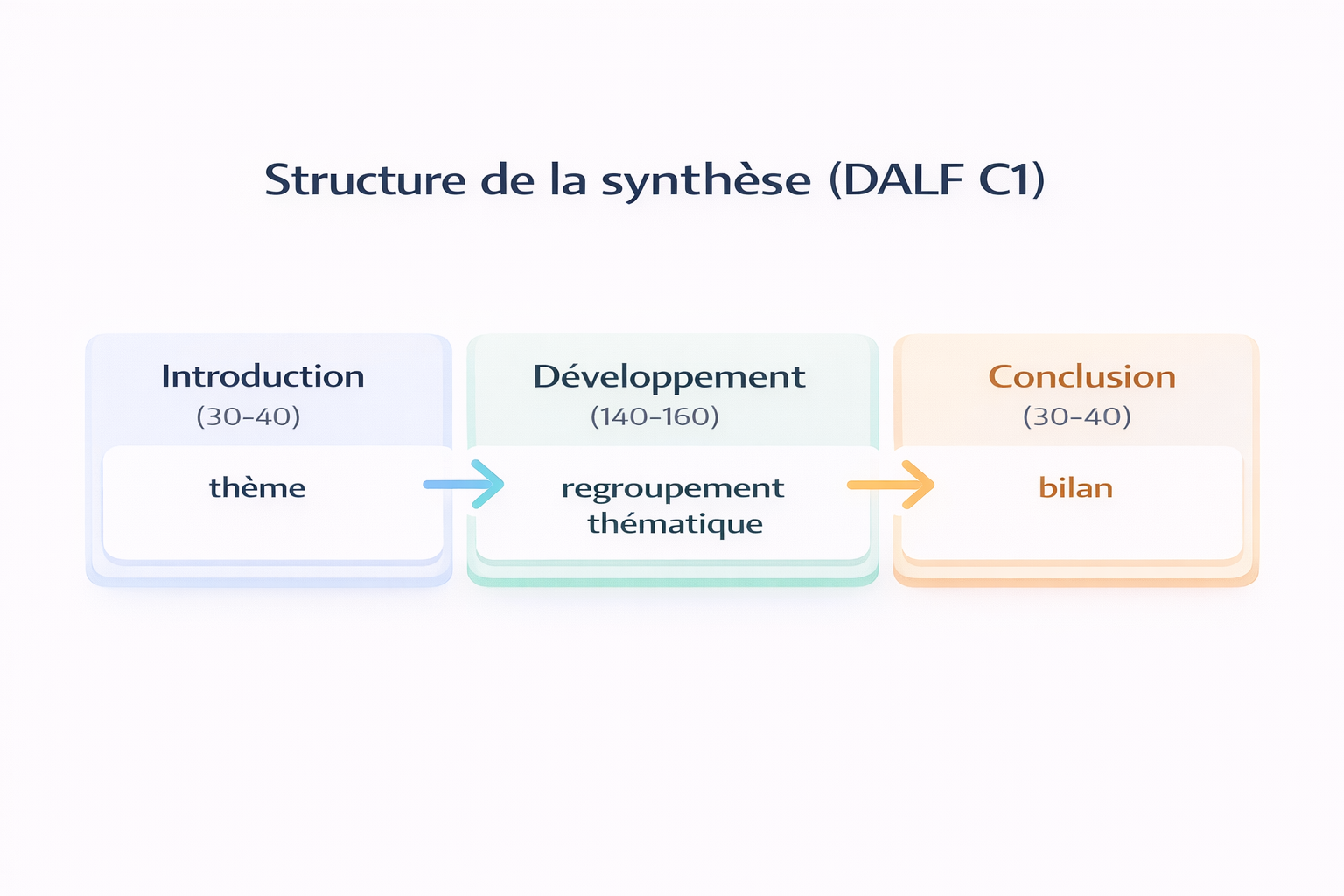 Structure de la synthèse (DALF C1)

Introduction
(30–40)

thème

Développement
(140–160)

regroupement thématique

Conclusion
(30–40)

bilan